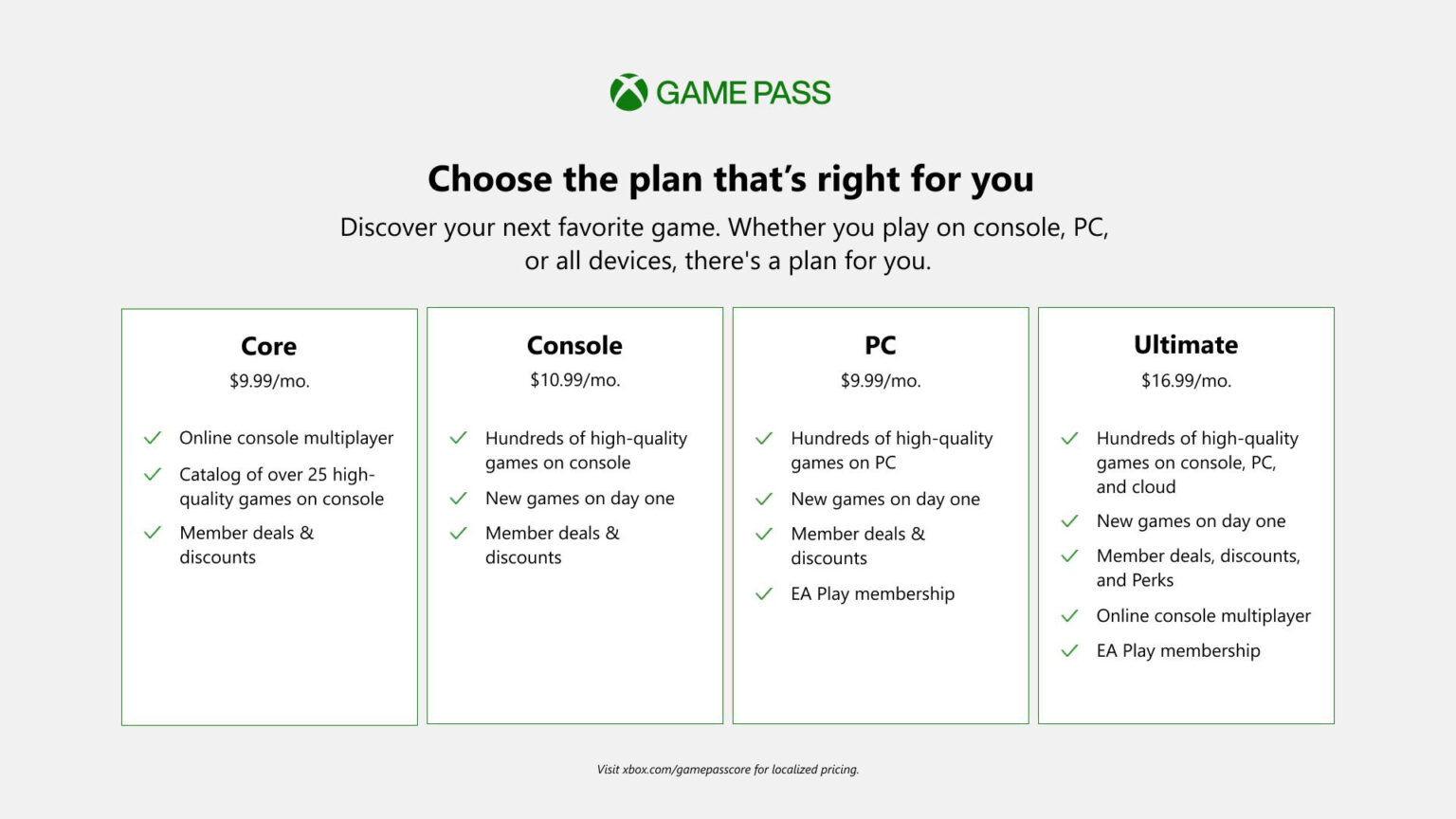 GAME PASS

Choose the plan that's right for you

Discover your next favorite game. Whether you play on console, PC, or all devices, there's a plan for you.

Core
$9.99/mo.

Online console multiplayer
Catalog of over 25 high-quality games on console
Member deals & discounts

Console
$10.99/mo.

Hundreds of high-quality games on console
New games on day one
Member deals & discounts

PC
$9.99/mo.

Hundreds of high-quality games on PC
New games on day one
Member deals & discounts
EA Play membership

Ultimate
$16.99/mo.

Hundreds of high-quality games on console, PC, and cloud
New games on day one
Member deals, discounts, and Perks
Online console multiplayer
EA Play membership

Visit xbox.com/gamepasscore for localized pricing.